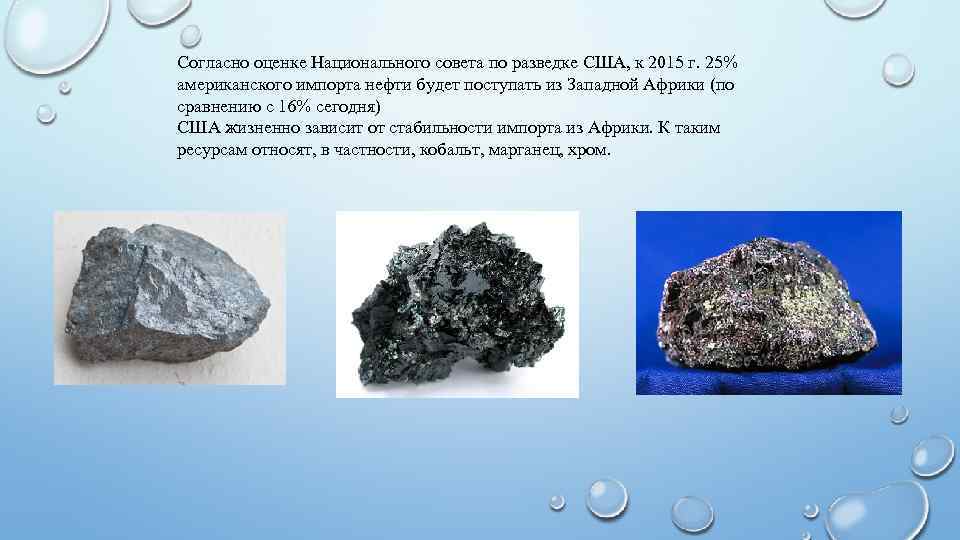 Согласно оценке Национального совета по разведке США, к 2015 г. 25% американского импорта нефти будет поступать из Западной Африки (по сравнению с 16% сегодня)
США жизненно зависит от стабильности импорта из Африки. К таким ресурсам относят, в частности, кобальт, марганец, хром.